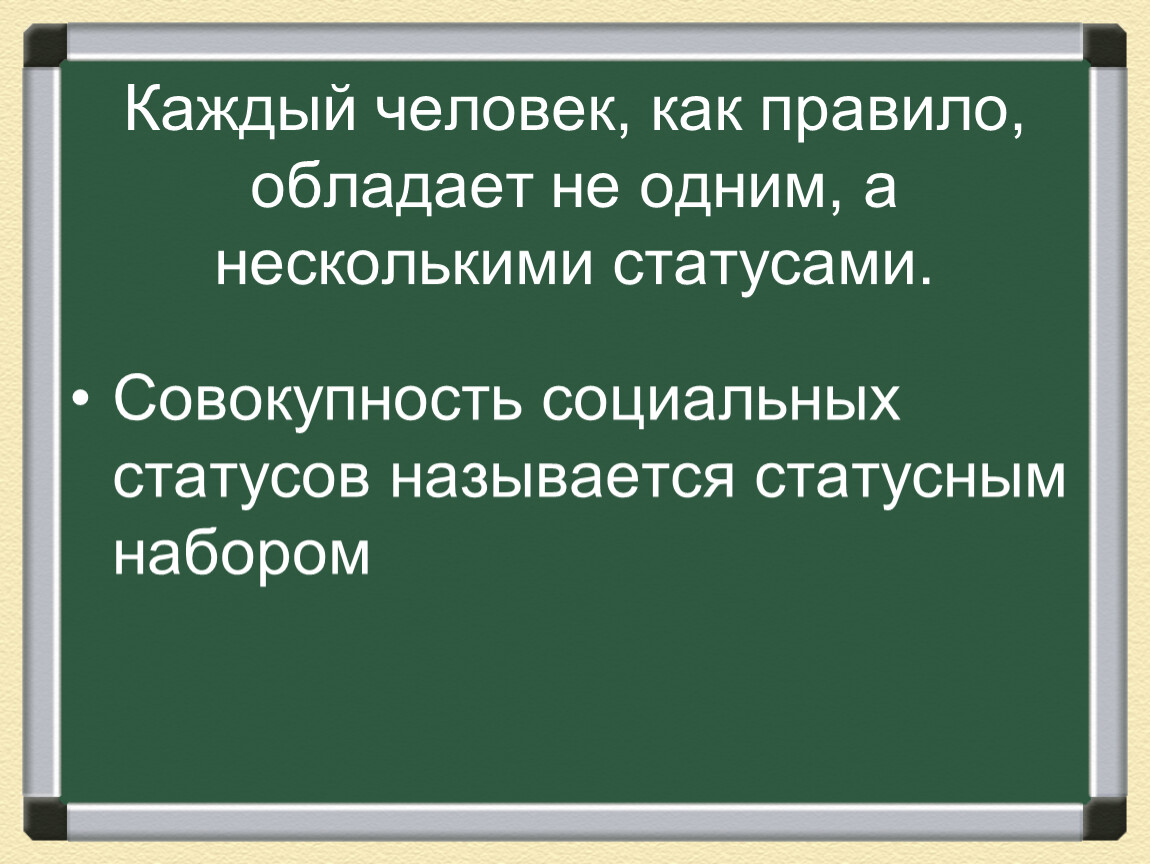 Каждый человек, как правило, обладает не одним, а несколькими статусами.

• Совокупность социальных статусов называется статусным набором